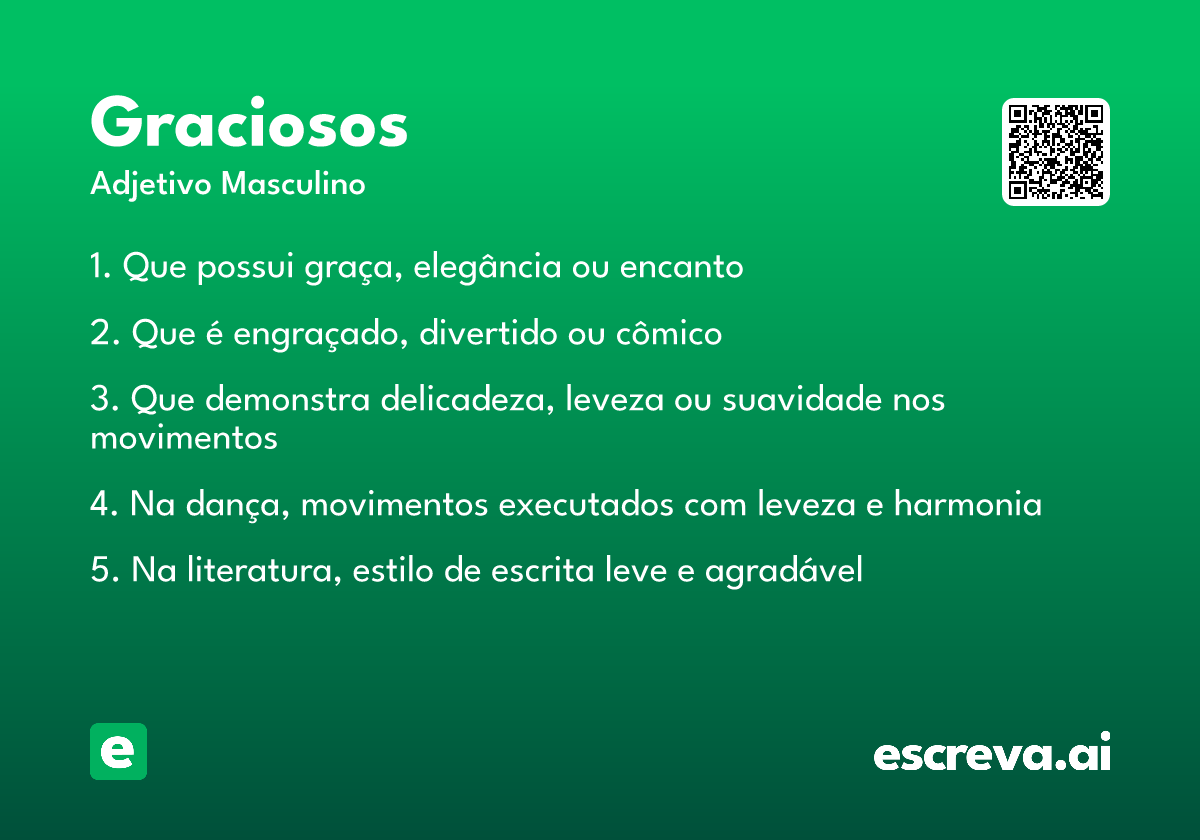 Graciosos
Adjetivo Masculino

1. Que possui graça, elegância ou encanto

2. Que é engraçado, divertido ou cômico

3. Que demonstra delicadeza, leveza ou suavidade nos movimentos

4. Na dança, movimentos executados com leveza e harmonia

5. Na literatura, estilo de escrita leve e agradável

e

escreva.ai